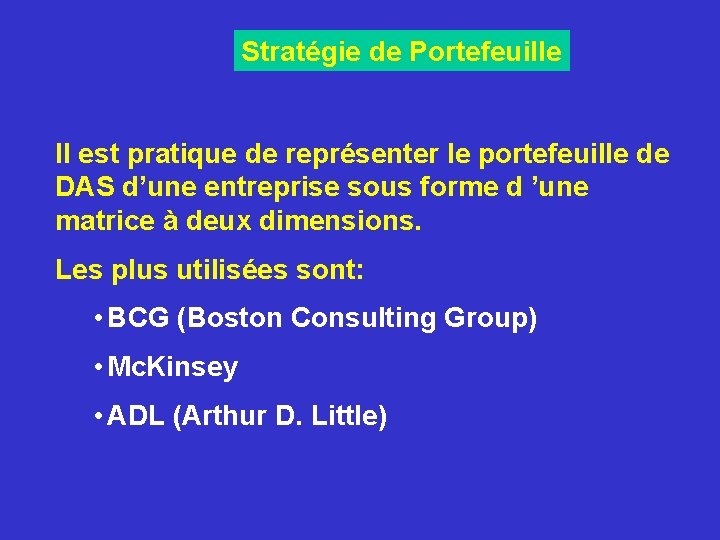 Stratégie de Portefeuille

Il est pratique de représenter le portefeuille de DAS d'une entreprise sous forme d 'une matrice à deux dimensions.

Les plus utilisées sont:

• BCG (Boston Consulting Group)
• McKinsey
• ADL (Arthur D. Little)